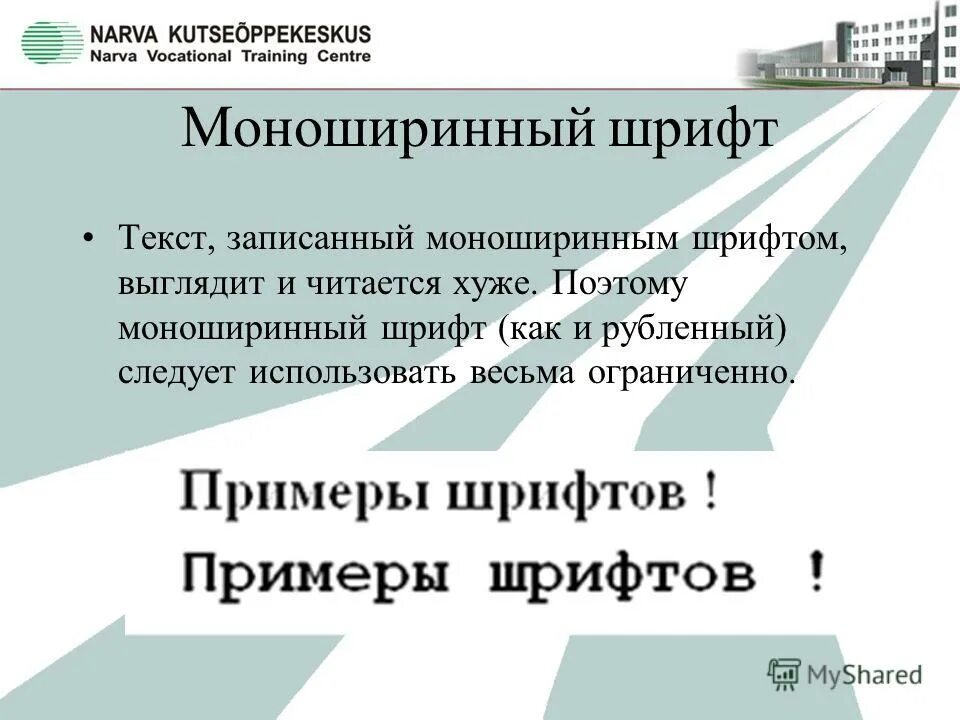 NARVA KUTSEÕPPEKESKUS
Narva Vocational Training Centre

Моноширинный шрифт

• Текст, записанный моноширинным шрифтом, выглядит и читается хуже. Поэтому моноширинный шрифт (как и рубленный) следует использовать весьма ограниченно.

Примеры шрифтов !
Примеры шрифтов !

MyShared